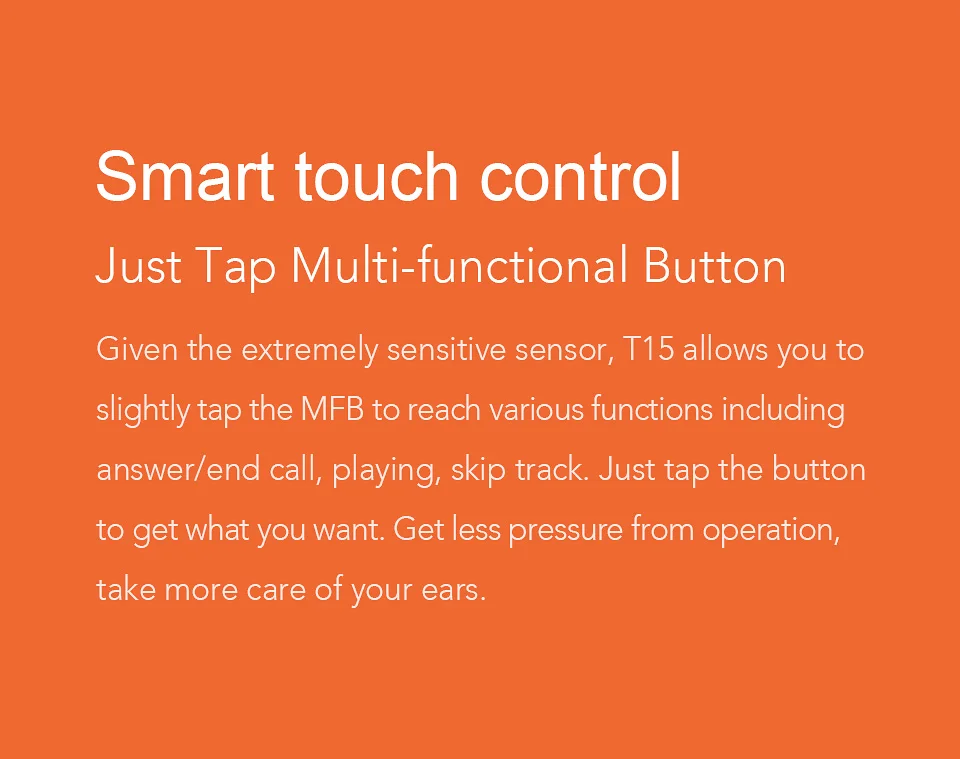 Smart touch control

Just Tap Multi-functional Button

Given the extremely sensitive sensor, T15 allows you to slightly tap the MFB to reach various functions including answer/end call, playing, skip track. Just tap the button to get what you want. Get less pressure from operation, take more care of your ears.